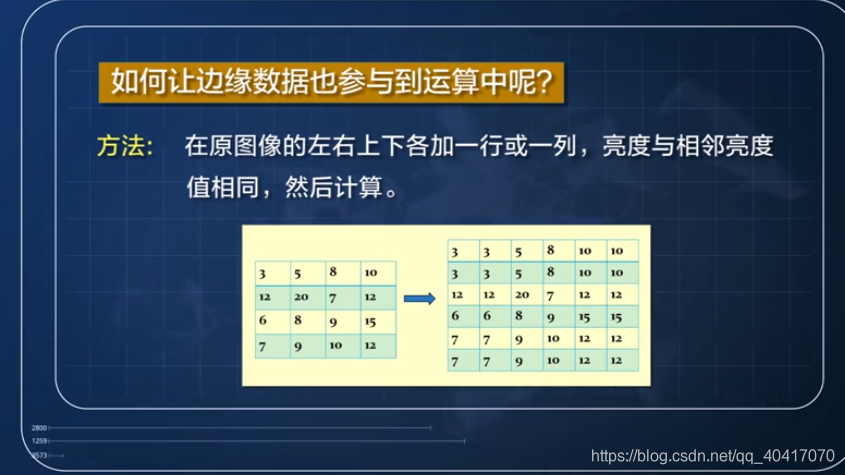 如何让边缘数据也参与到运算中呢?

方法: 在原图像的左右上下各加一行或一列，亮度与相邻亮度值相同，然后计算。

| 3 | 5 | 8 | 10 |
|---|---|---|---|
| 12 | 20 | 7 | 12 |
| 6 | 8 | 9 | 15 |
| 7 | 9 | 10 | 12 |

| 3 | 3 | 5 | 8 | 10 | 10 |
|---|---|---|---|---|---|
| 3 | 3 | 5 | 8 | 10 | 10 |
| 12 | 12 | 20 | 7 | 12 | 12 |
| 6 | 6 | 8 | 9 | 15 | 15 |
| 7 | 7 | 9 | 10 | 12 | 12 |
| 7 | 7 | 9 | 10 | 12 | 12 |

2800
1259
3573

https://blog.csdn.net/qq_40417070